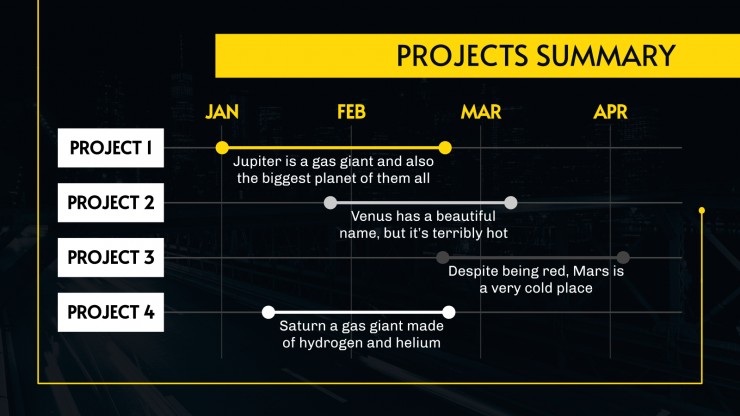 PROJECTS SUMMARY

JAN
FEB
MAR
APR

PROJECT 1
Jupiter is a gas giant and also the biggest planet of them all

PROJECT 2
Venus has a beautiful name, but it's terribly hot

PROJECT 3
Despite being red, Mars is a very cold place

PROJECT 4
Saturn a gas giant made of hydrogen and helium